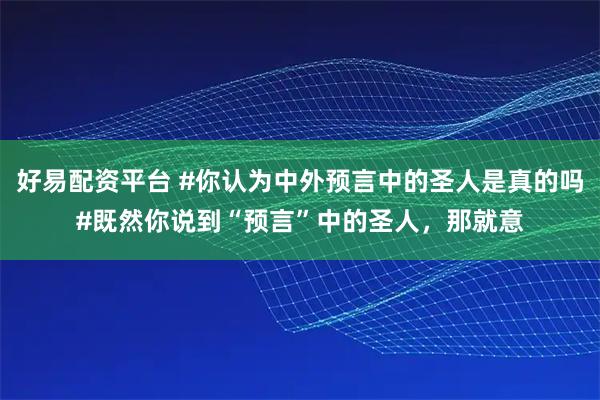 好易配资平台 #你认为中外预言中的圣人是真的吗#既然你说到“预言”中的圣人，那就意